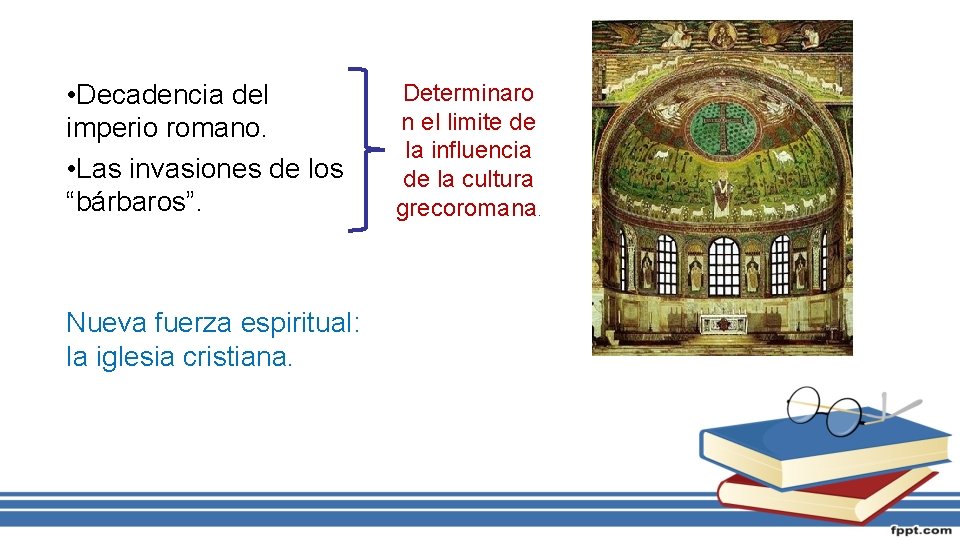 •Decadencia del imperio romano.
•Las invasiones de los “bárbaros”.

Determinaron el limite de la influencia de la cultura grecoromana.

Nueva fuerza espiritual: la iglesia cristiana.

fppt.com